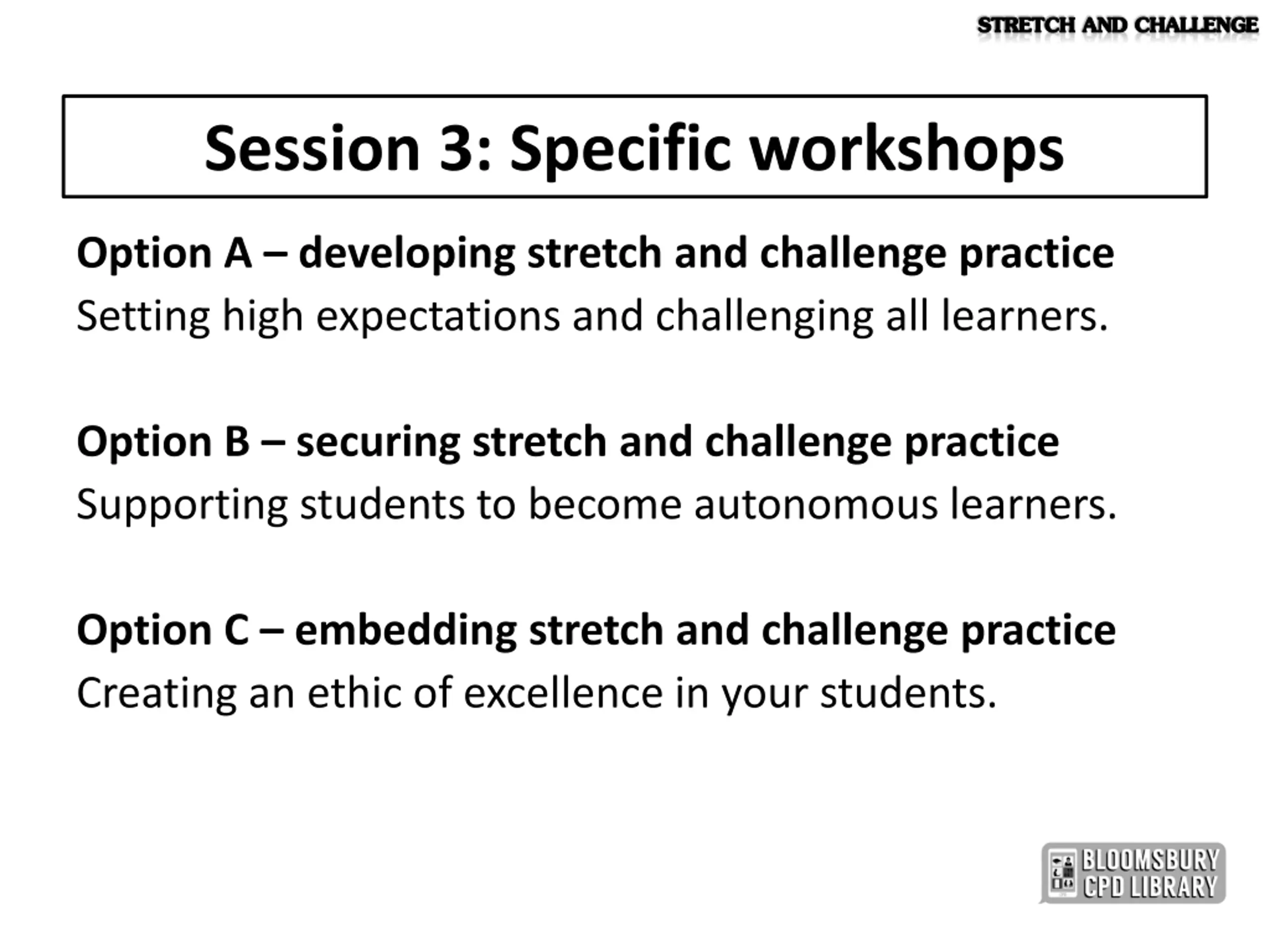 STRETCH AND CHALLENGE

Session 3: Specific workshops

Option A – developing stretch and challenge practice
Setting high expectations and challenging all learners.

Option B – securing stretch and challenge practice
Supporting students to become autonomous learners.

Option C – embedding stretch and challenge practice
Creating an ethic of excellence in your students.

BLOOMSBURY CPD LIBRARY